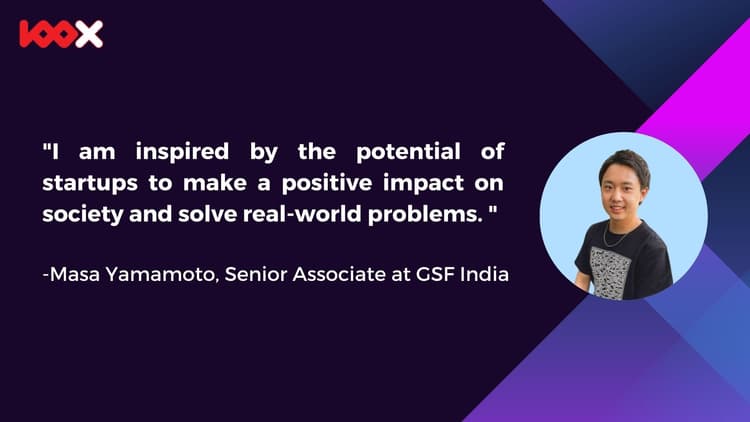 100X

"I am inspired by the potential of startups to make a positive impact on society and solve real-world problems. "

-Masa Yamamoto, Senior Associate at GSF India